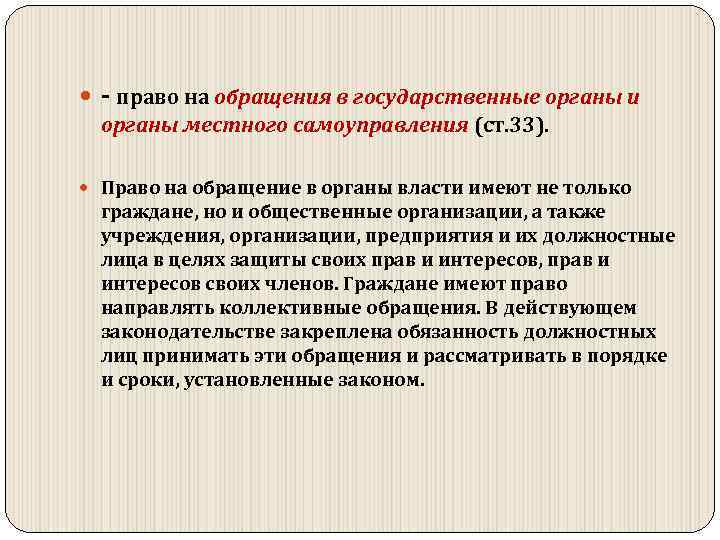 - право на обращения в государственные органы и органы местного самоуправления (ст.33).

Право на обращение в органы власти имеют не только граждане, но и общественные организации, а также учреждения, организации, предприятия и их должностные лица в целях защиты своих прав и интересов, прав и интересов своих членов. Граждане имеют право направлять коллективные обращения. В действующем законодательстве закреплена обязанность должностных лиц принимать эти обращения и рассматривать в порядке и сроки, установленные законом.